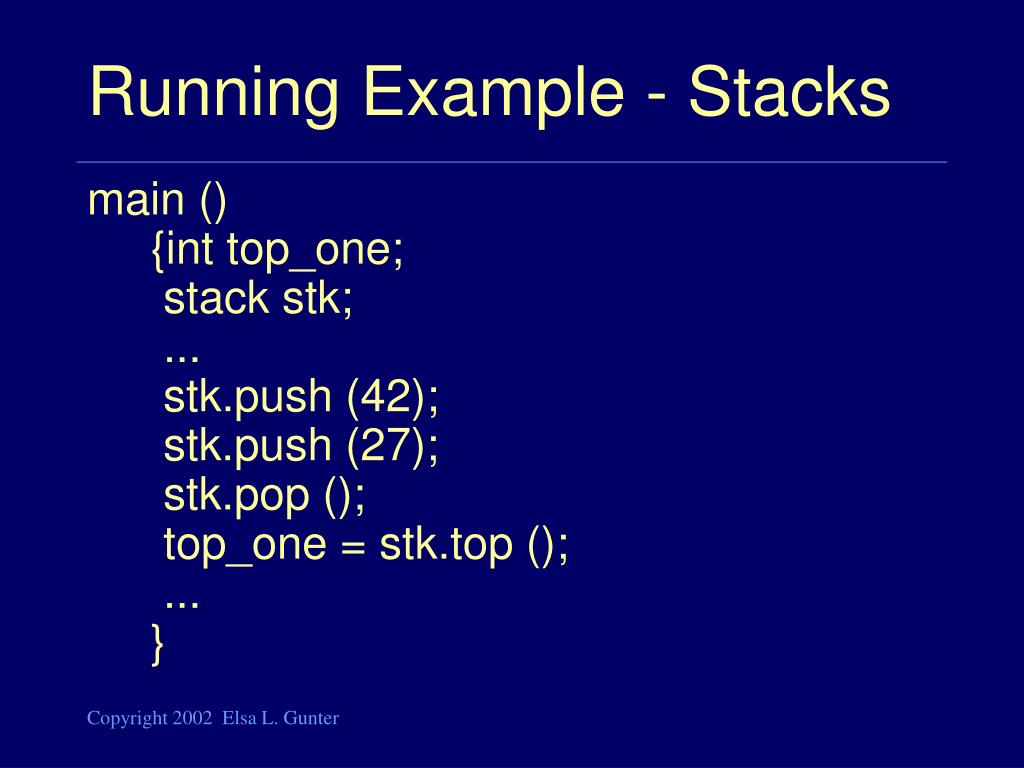 Running Example - Stacks

main ()
{int top_one;
stack stk;
...
stk.push (42);
stk.push (27);
stk.pop ();
top_one = stk.top ();
...
}

Copyright 2002 Elsa L. Gunter